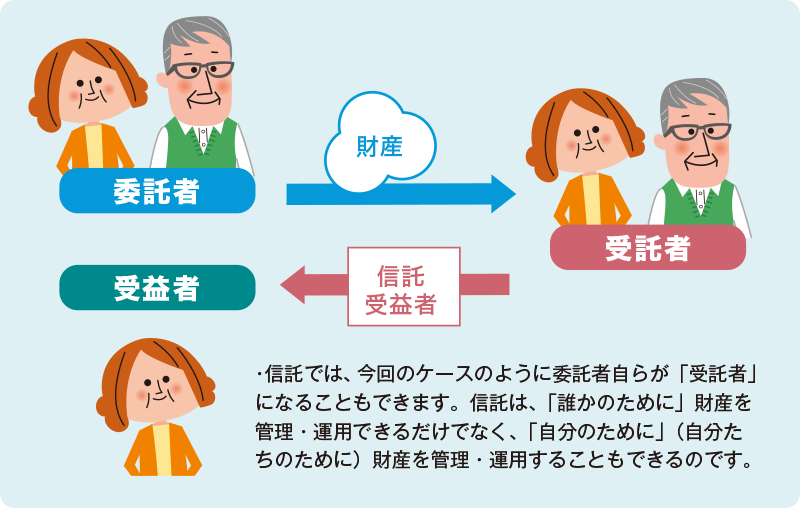 委託者

財産

受託者

受益者

信託
受益者

・信託では、今回のケースのように委託者自らが「受託者」になることもできます。信託は、「誰かのために」財産を管理・運用できるだけでなく、「自分のために」（自分たちのために）財産を管理・運用することもできるのです。